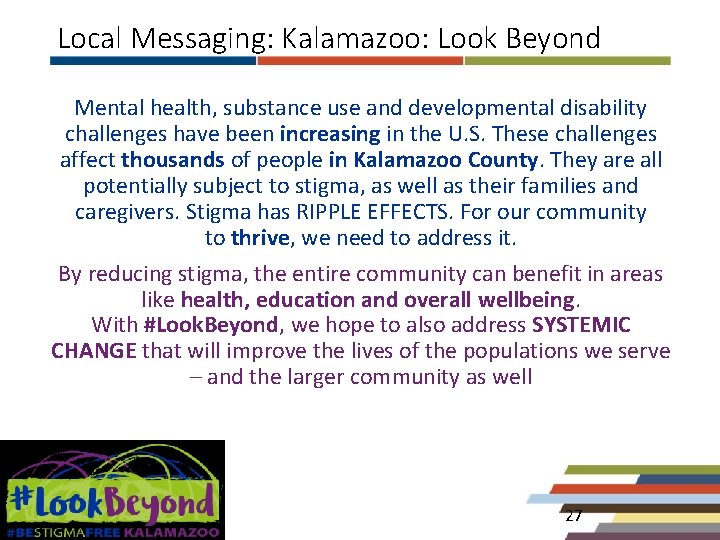 Local Messaging: Kalamazoo: Look Beyond

Mental health, substance use and developmental disability challenges have been increasing in the U.S. These challenges affect thousands of people in Kalamazoo County. They are all potentially subject to stigma, as well as their families and caregivers. Stigma has RIPPLE EFFECTS. For our community to thrive, we need to address it.

By reducing stigma, the entire community can benefit in areas like health, education and overall wellbeing. With #LookBeyond, we hope to also address SYSTEMIC CHANGE that will improve the lives of the populations we serve – and the larger community as well

#LookBeyond

#BESTIGMAFREE KALAMAZOO

27